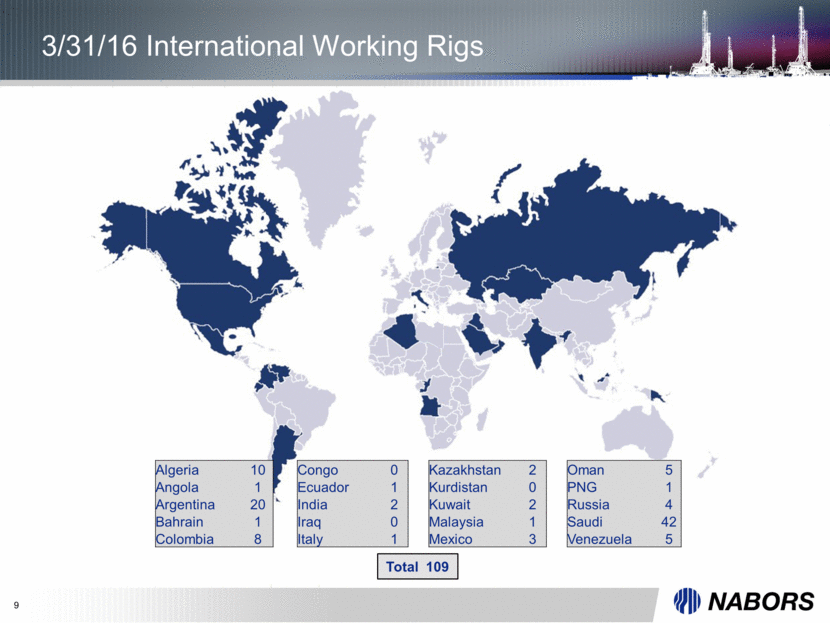 3/31/16 International Working Rigs

| Algeria | 10 |
|---|---|
| Angola | 1 |
| Argentina | 20 |
| Bahrain | 1 |
| Colombia | 8 |

| Congo | 0 |
|---|---|
| Ecuador | 1 |
| India | 2 |
| Iraq | 0 |
| Italy | 1 |

| Kazakhstan | 2 |
|---|---|
| Kurdistan | 0 |
| Kuwait | 2 |
| Malaysia | 1 |
| Mexico | 3 |

| Oman | 5 |
|---|---|
| PNG | 1 |
| Russia | 4 |
| Saudi | 42 |
| Venezuela | 5 |

Total 109

9

NABORS